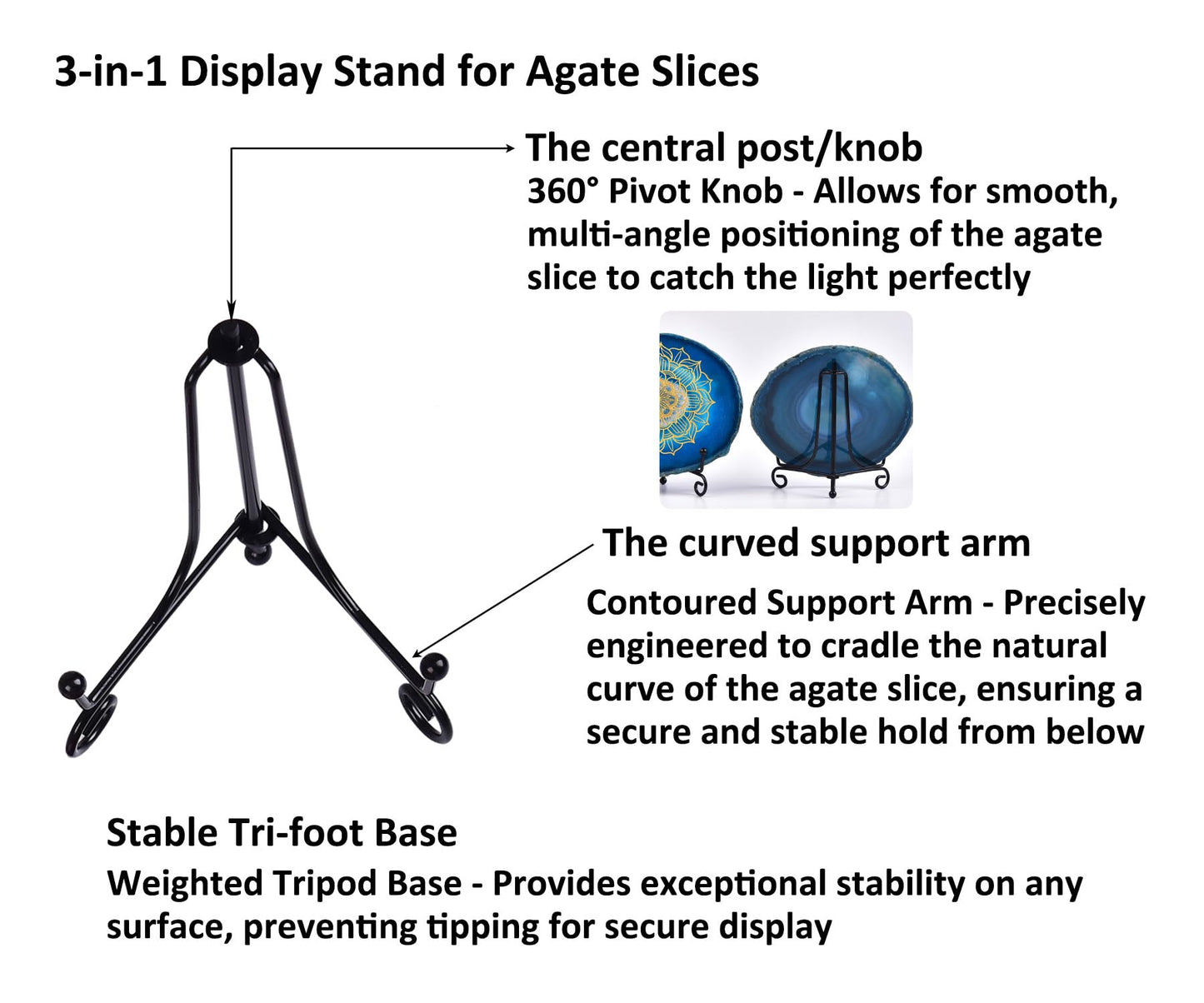 3-in-1 Display Stand for Agate Slices

The central post/knob

360° Pivot Knob - Allows for smooth, multi-angle positioning of the agate slice to catch the light perfectly

The curved support arm

Contoured Support Arm - Precisely engineered to cradle the natural curve of the agate slice, ensuring a secure and stable hold from below

Stable Tri-foot Base

Weighted Tripod Base - Provides exceptional stability on any surface, preventing tipping for secure display